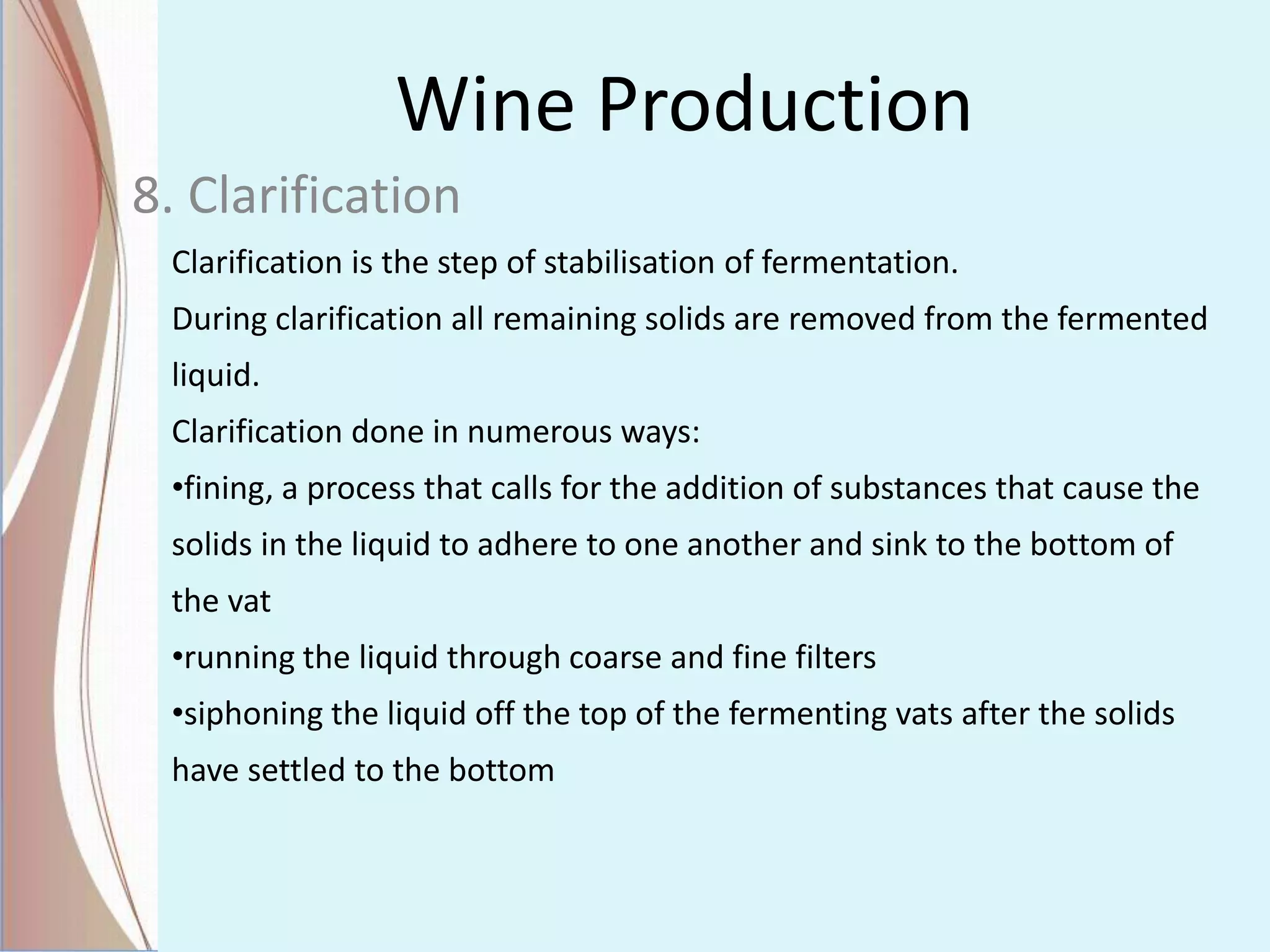 Wine Production

8. Clarification

Clarification is the step of stabilisation of fermentation.

During clarification all remaining solids are removed from the fermented liquid.

Clarification done in numerous ways:

•fining, a process that calls for the addition of substances that cause the solids in the liquid to adhere to one another and sink to the bottom of the vat

•running the liquid through coarse and fine filters

•siphoning the liquid off the top of the fermenting vats after the solids have settled to the bottom